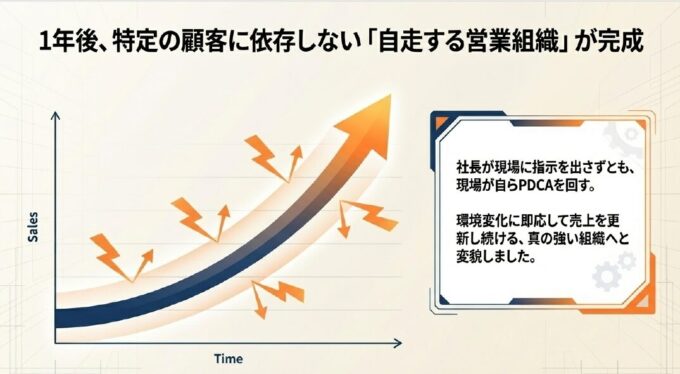 1年後、特定の顧客に依存しない「自走する営業組織」が完成

Sales

Time

社長が現場に指示を出さずとも、現場が自らPDCAを回す。

環境変化に即応して売上を更新し続ける、真の強い組織へと変貌しました。